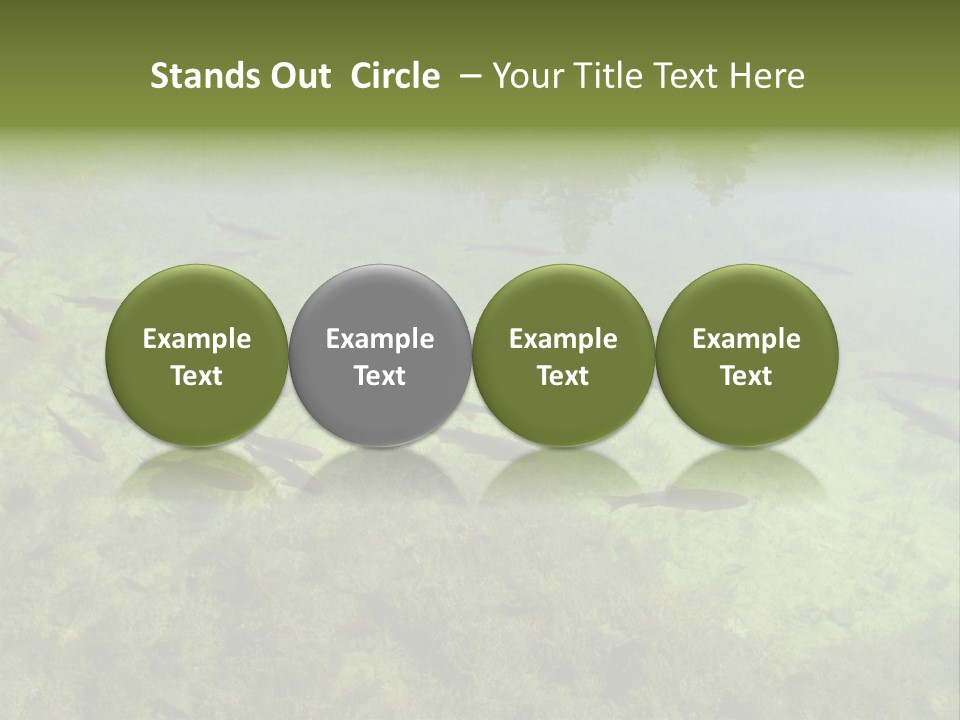 Stands Out Circle – Your Title Text Here

Example Text

Example Text

Example Text

Example Text